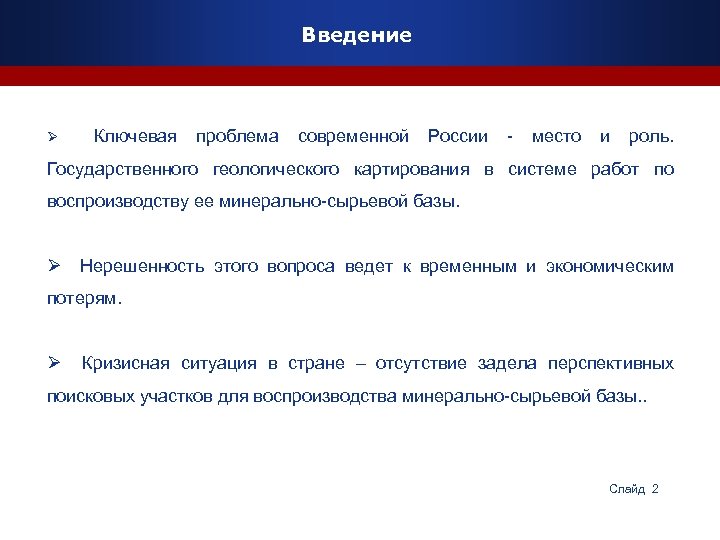 Введение

➢ Ключевая проблема современной России - место и роль. Государственного геологического картирования в системе работ по воспроизводству ее минерально-сырьевой базы.

➢ Нерешенность этого вопроса ведет к временным и экономическим потерям.

➢ Кризисная ситуация в стране – отсутствие задела перспективных поисковых участков для воспроизводства минерально-сырьевой базы..

Слайд 2